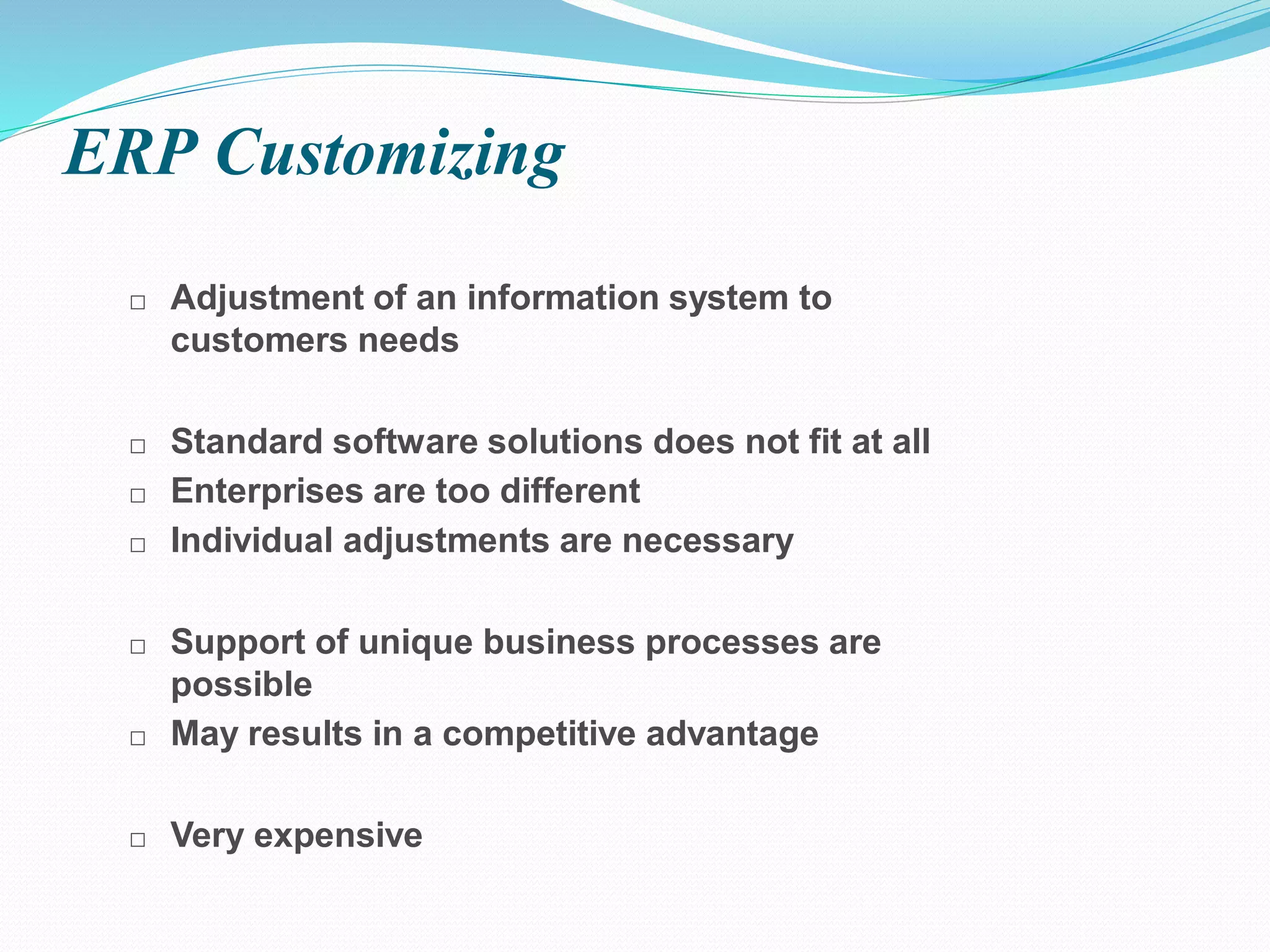 ERP Customizing

□ Adjustment of an information system to customers needs

□ Standard software solutions does not fit at all
□ Enterprises are too different
□ Individual adjustments are necessary

□ Support of unique business processes are possible
□ May results in a competitive advantage

□ Very expensive